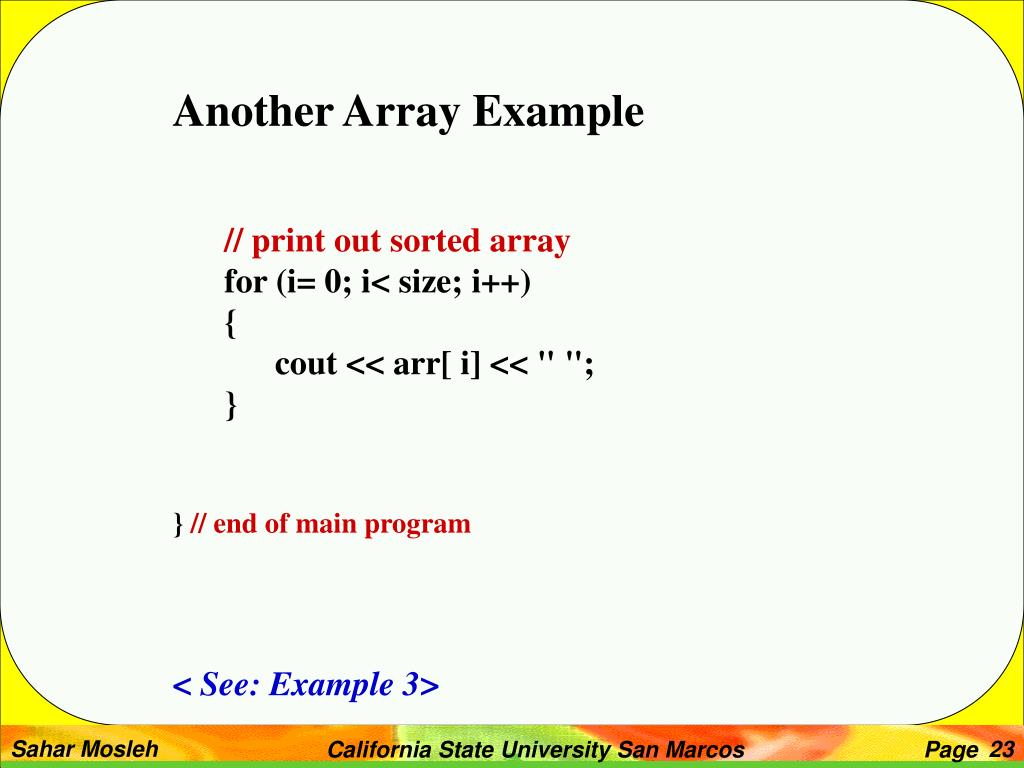 Another Array Example

// print out sorted array
for (i= 0; i< size; i++)
{
cout << arr[ i] << " ";
}

} // end of main program

< See: Example 3>

Sahar Mosleh

California State University San Marcos

Page 23